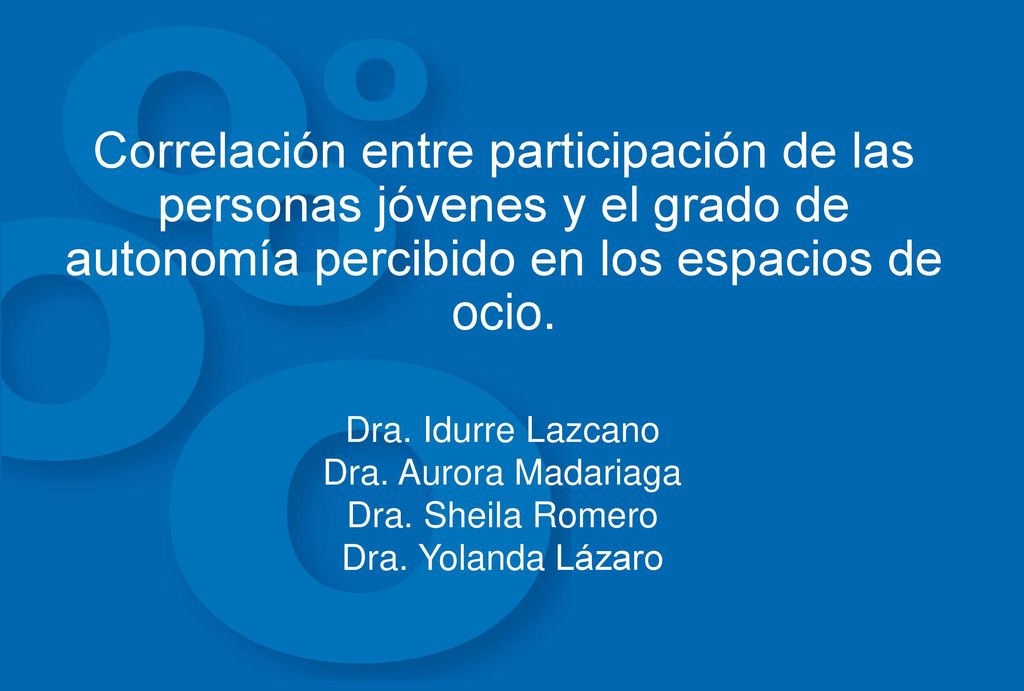 Correlación entre participación de las personas jóvenes y el grado de autonomía percibido en los espacios de ocio.

Dra. Idurre Lazcano
Dra. Aurora Madariaga
Dra. Sheila Romero
Dra. Yolanda Lázaro